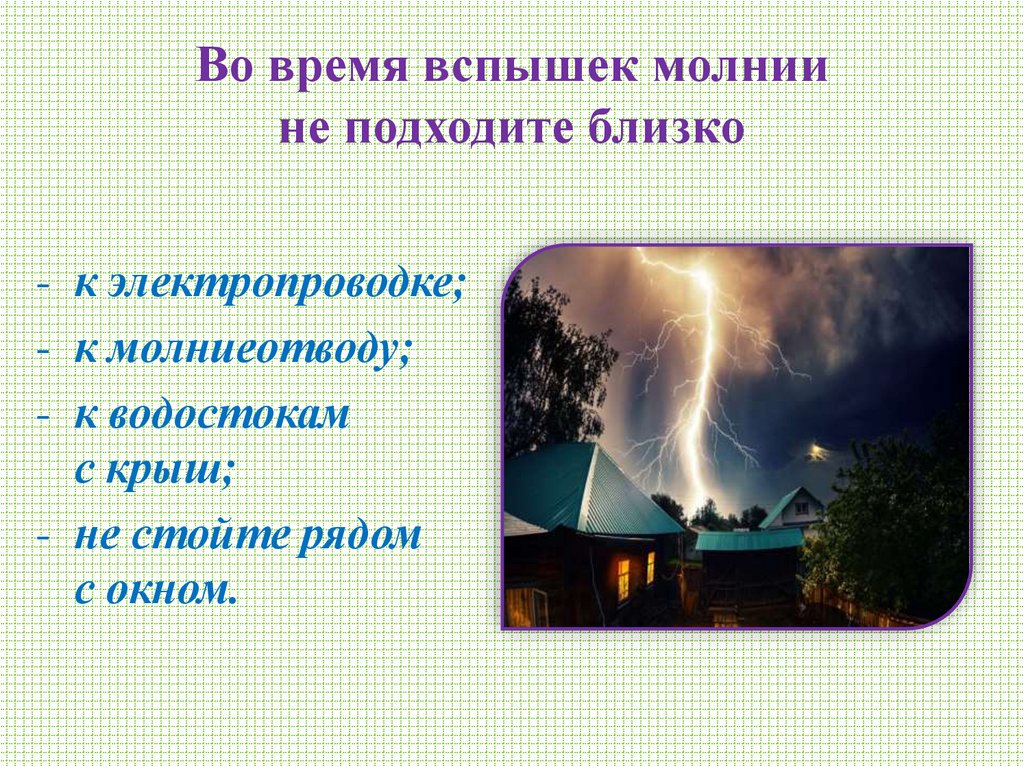 Во время вспышек молнии не подходите близко

- к электропроводке;
- к молниеотводу;
- к водостокам с крыш;
- не стойте рядом с окном.